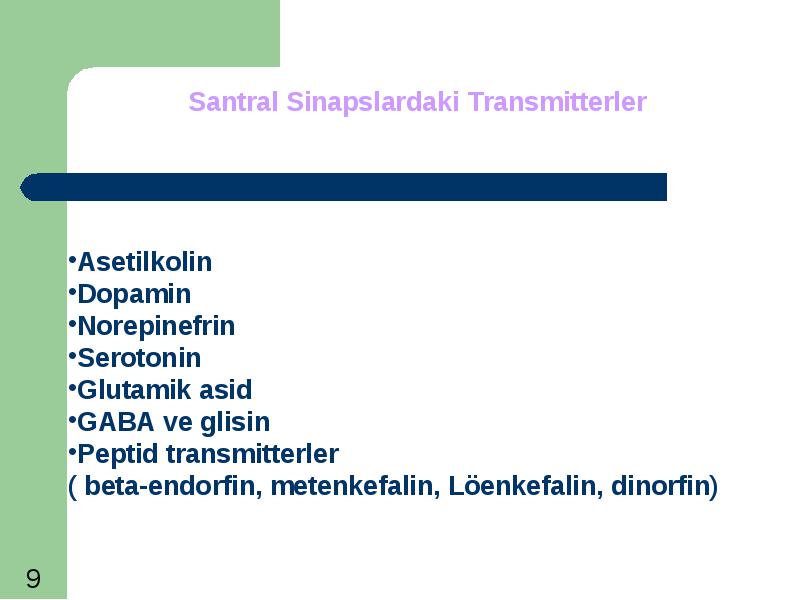 Santral Sinapslardaki Transmitterler

•Asetilkolin
•Dopamin
•Norepinefrin
•Serotonin
•Glutamik asid
•GABA ve glisin
•Peptid transmitterler
( beta-endorfin, metenkefalin, Löenkefalin, dinorfin)

9